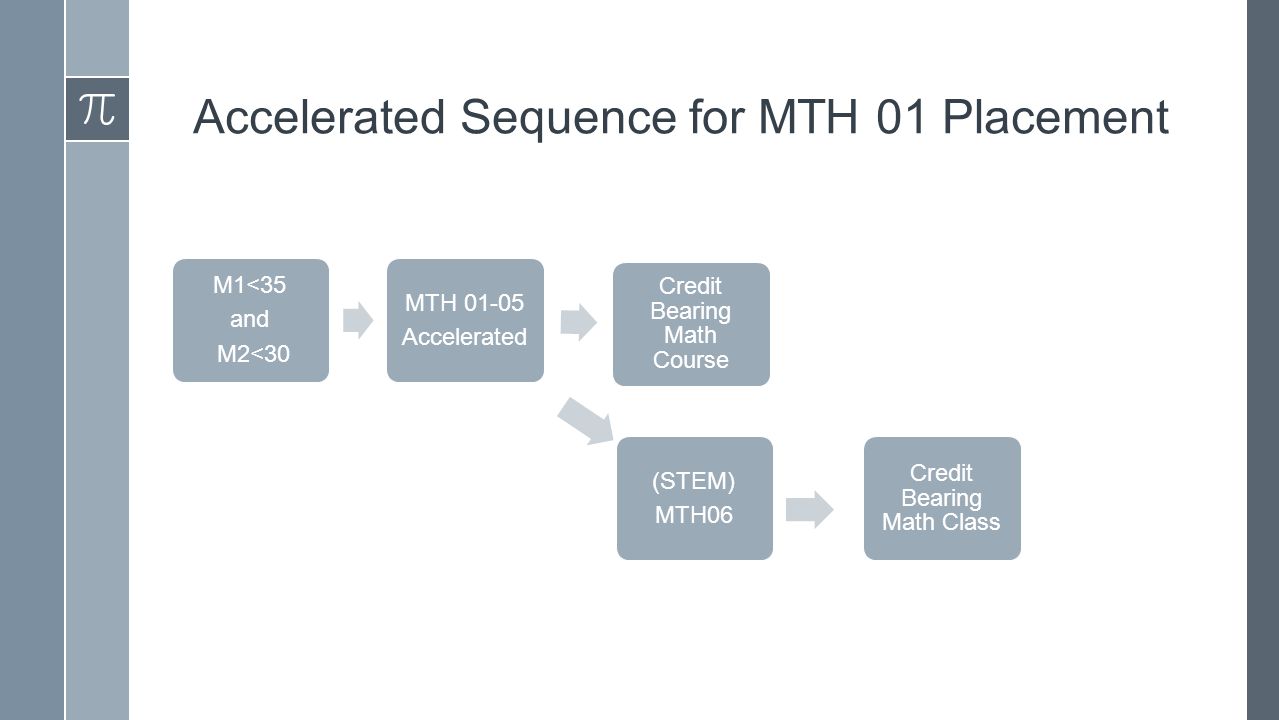 $\pi$

Accelerated Sequence for MTH 01 Placement

M1<35
and
M2<30

MTH 01-05
Accelerated

Credit Bearing Math Course

(STEM)
MTH06

Credit Bearing Math Class